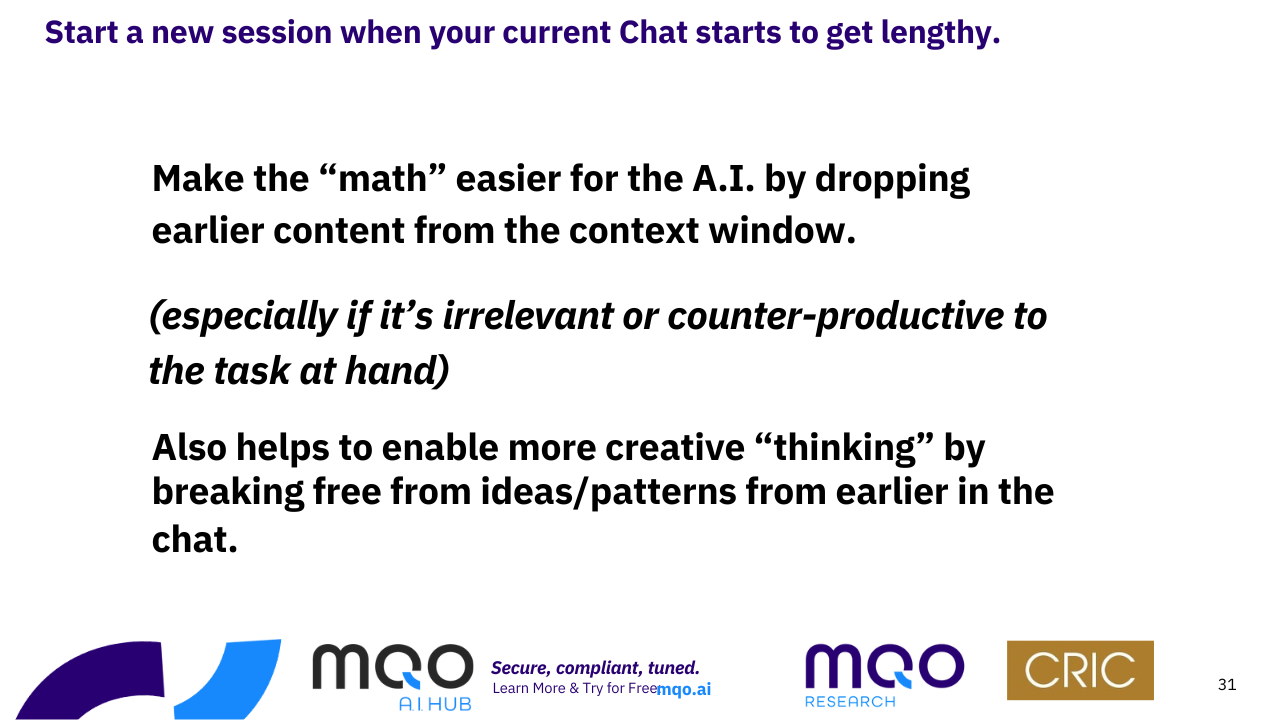 Start a new session when your current Chat starts to get lengthy.

Make the “math” easier for the A.I. by dropping earlier content from the context window.

(especially if it’s irrelevant or counter-productive to the task at hand)

Also helps to enable more creative “thinking” by breaking free from ideas/patterns from earlier in the chat.

MQO A.I. HUB

Secure, compliant, tuned.
Learn More & Try for Free mqo.ai

MQO RESEARCH

CRIC

31